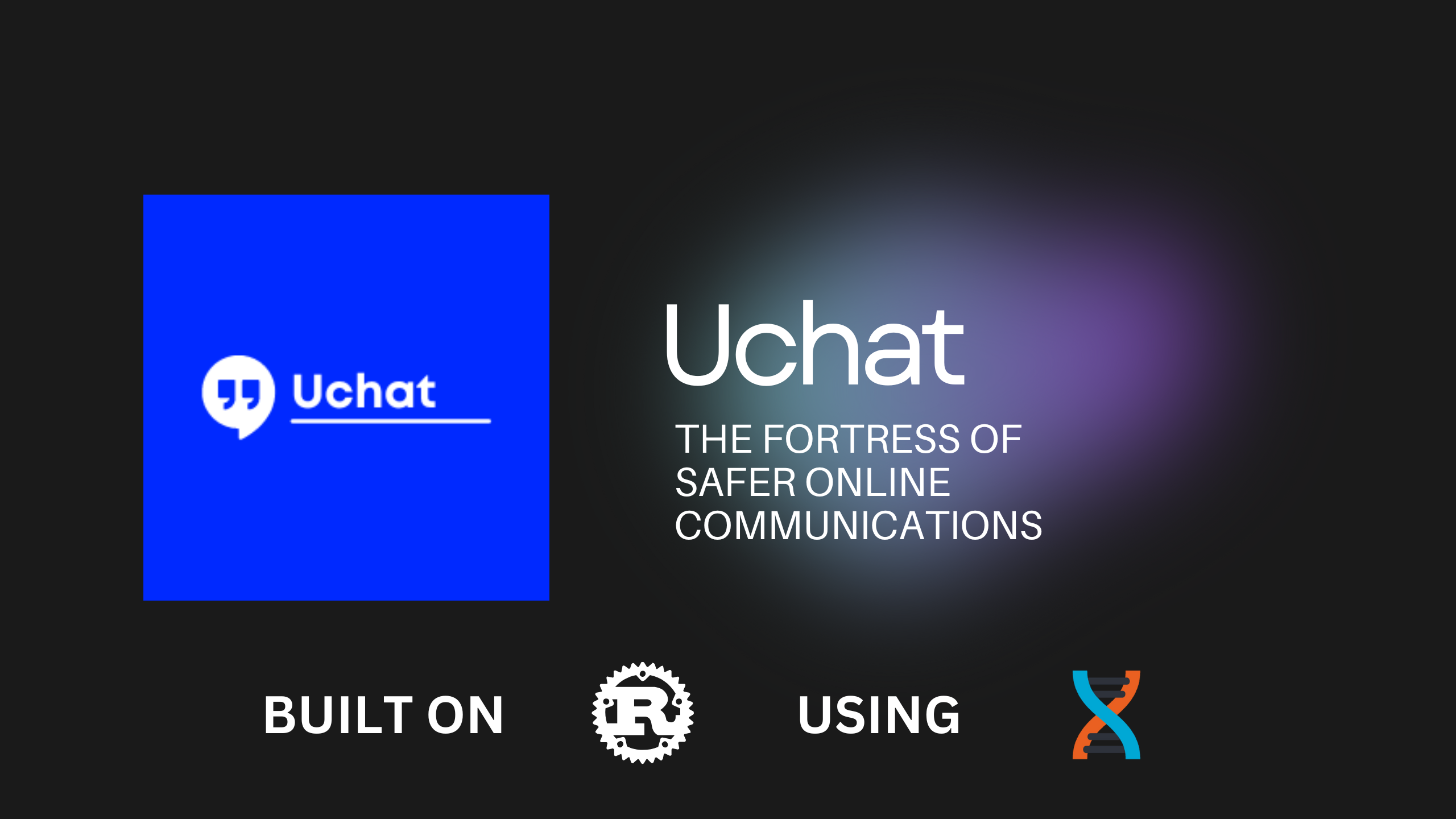 Uchat

Uchat

THE FORTRESS OF SAFER ONLINE COMMUNICATIONS

BUILT ON R USING